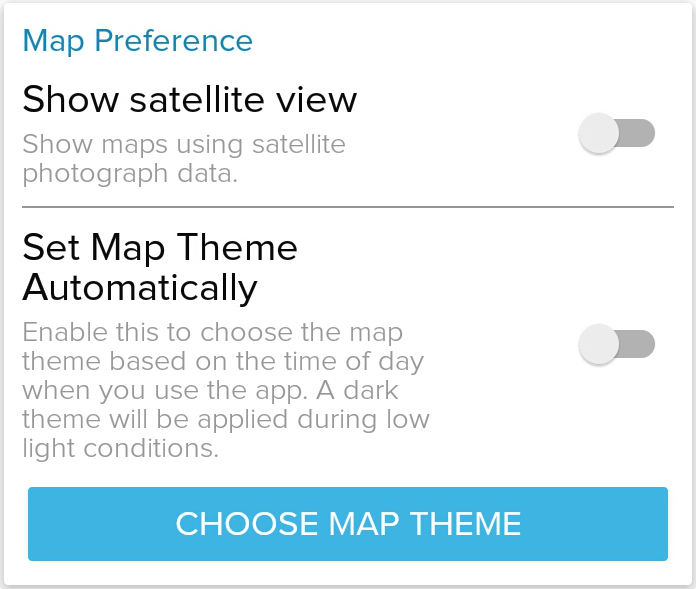 Map Preference

Show satellite view

Show maps using satellite photograph data.

Set Map Theme Automatically

Enable this to choose the map theme based on the time of day when you use the app. A dark theme will be applied during low light conditions.

CHOOSE MAP THEME